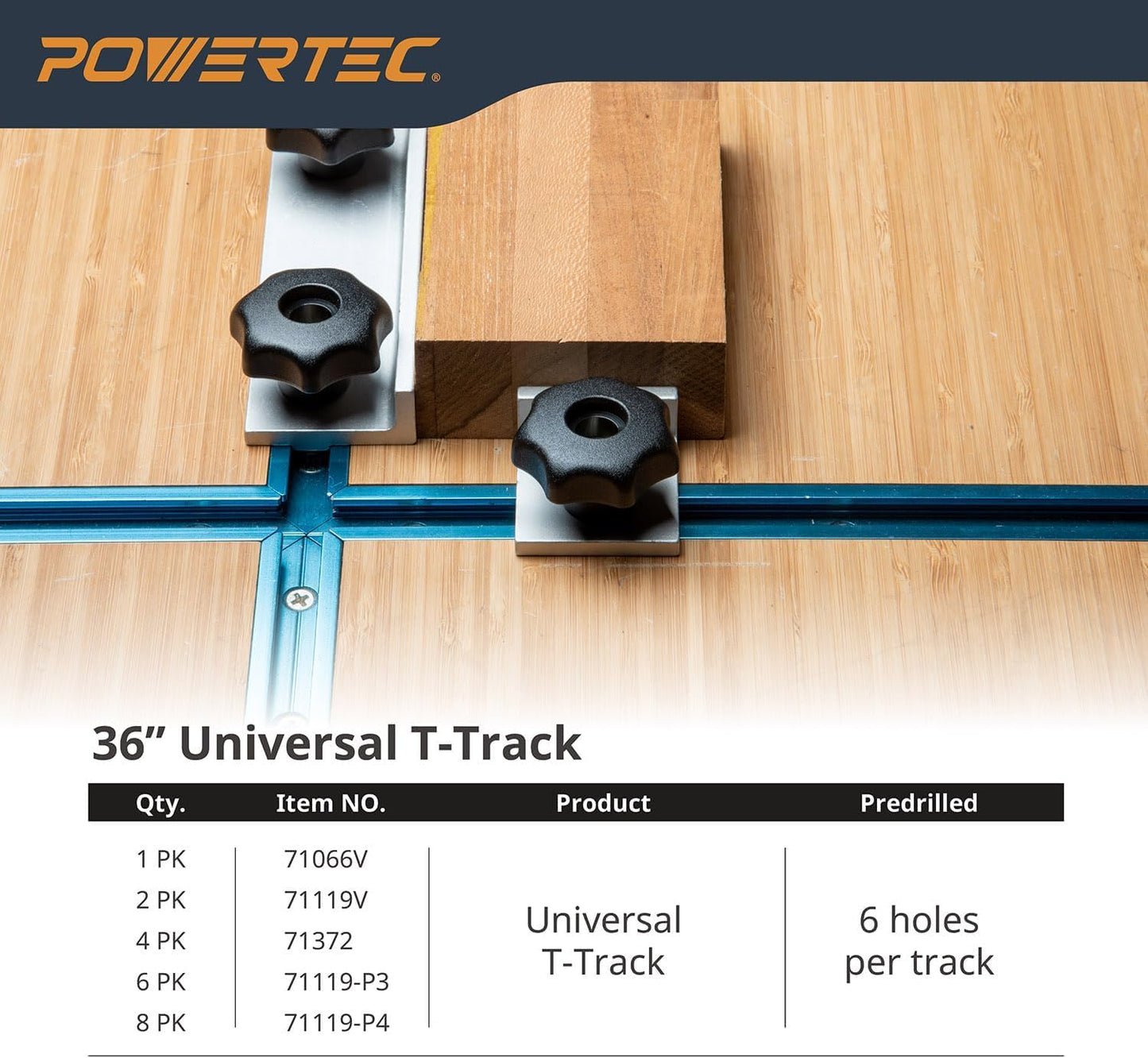 POWERTEC®

36” Universal T-Track

| Qty. | Item NO. | Product | Predrilled |
|---|---|---|---|
| 1 PK | 71066V | Universal T-Track | 6 holes per track |
| 2 PK | 71119V | | |
| 4 PK | 71372 | | |
| 6 PK | 71119-P3 | | |
| 8 PK | 71119-P4 | | |